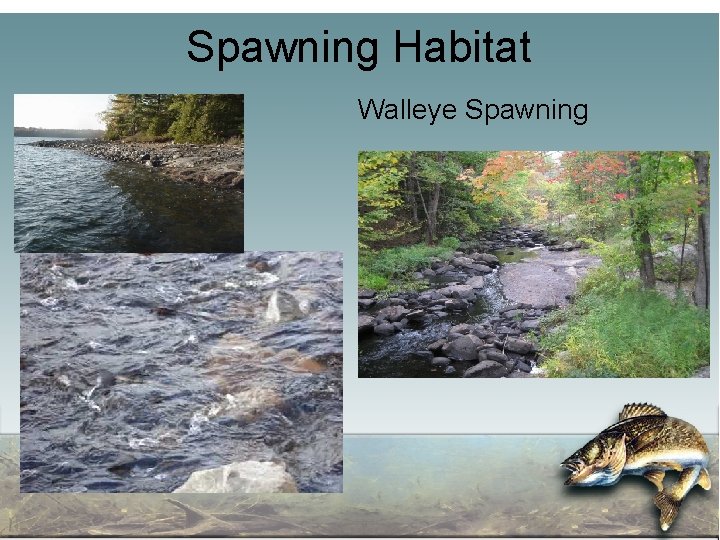 Spawning Habitat

Walleye Spawning